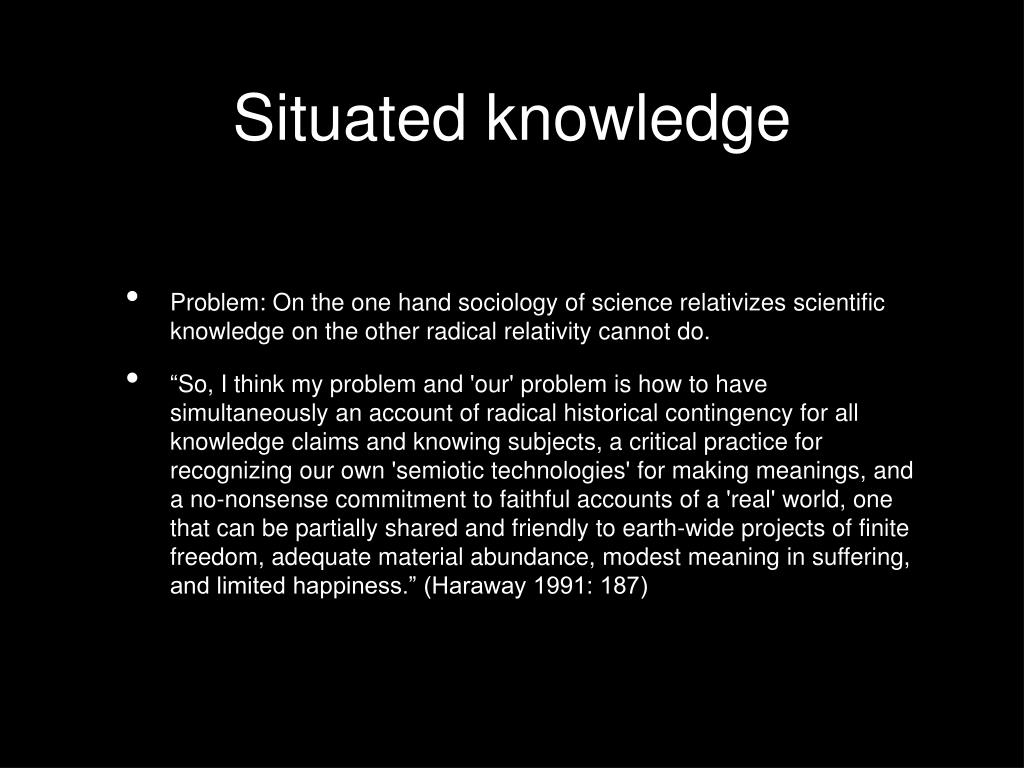 Situated knowledge

• Problem: On the one hand sociology of science relativizes scientific knowledge on the other radical relativity cannot do.

• “So, I think my problem and 'our' problem is how to have simultaneously an account of radical historical contingency for all knowledge claims and knowing subjects, a critical practice for recognizing our own 'semiotic technologies' for making meanings, and a no-nonsense commitment to faithful accounts of a 'real' world, one that can be partially shared and friendly to earth-wide projects of finite freedom, adequate material abundance, modest meaning in suffering, and limited happiness.” (Haraway 1991: 187)